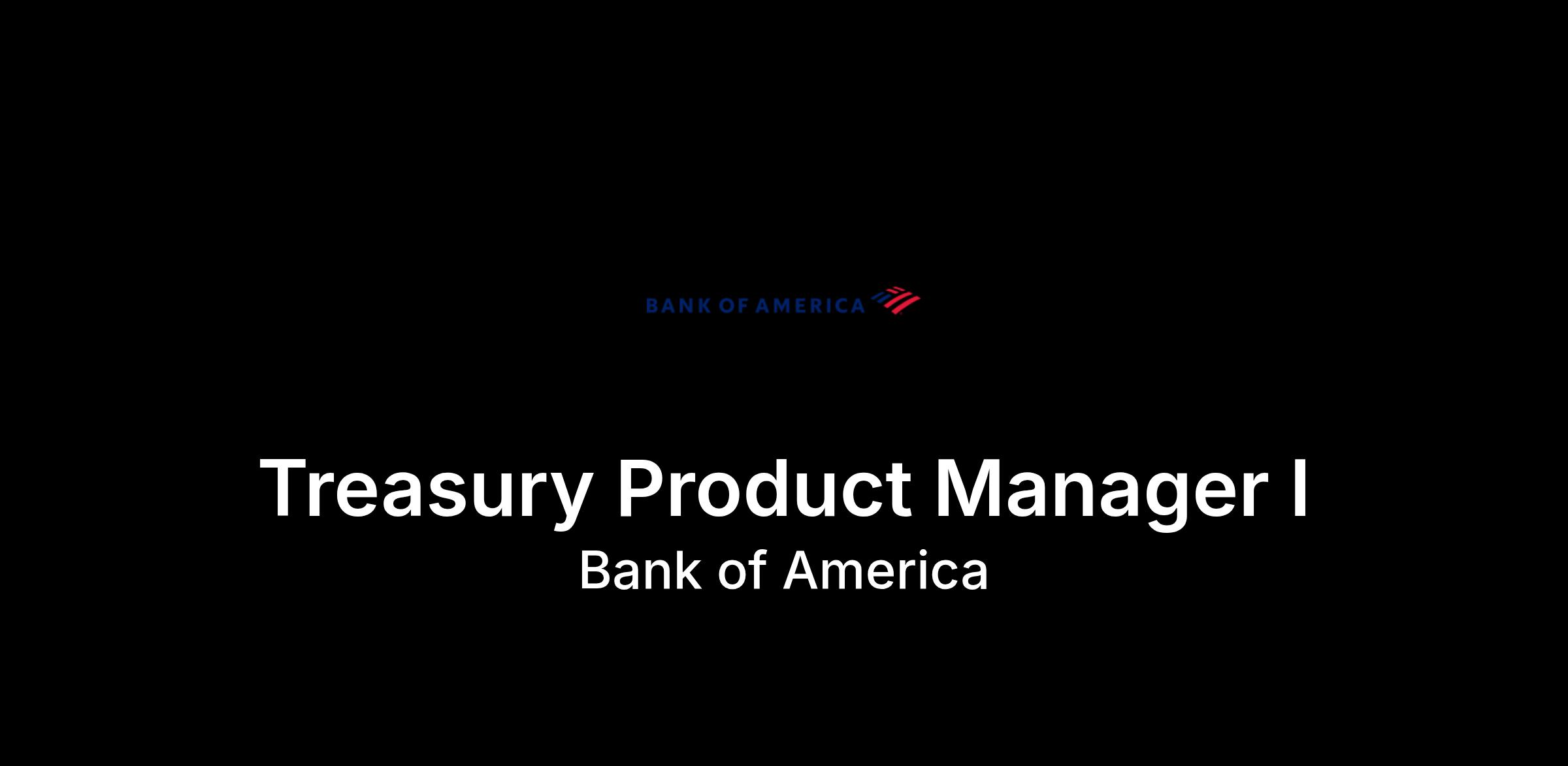 BANK OF AMERICA

Treasury Product Manager I

Bank of America